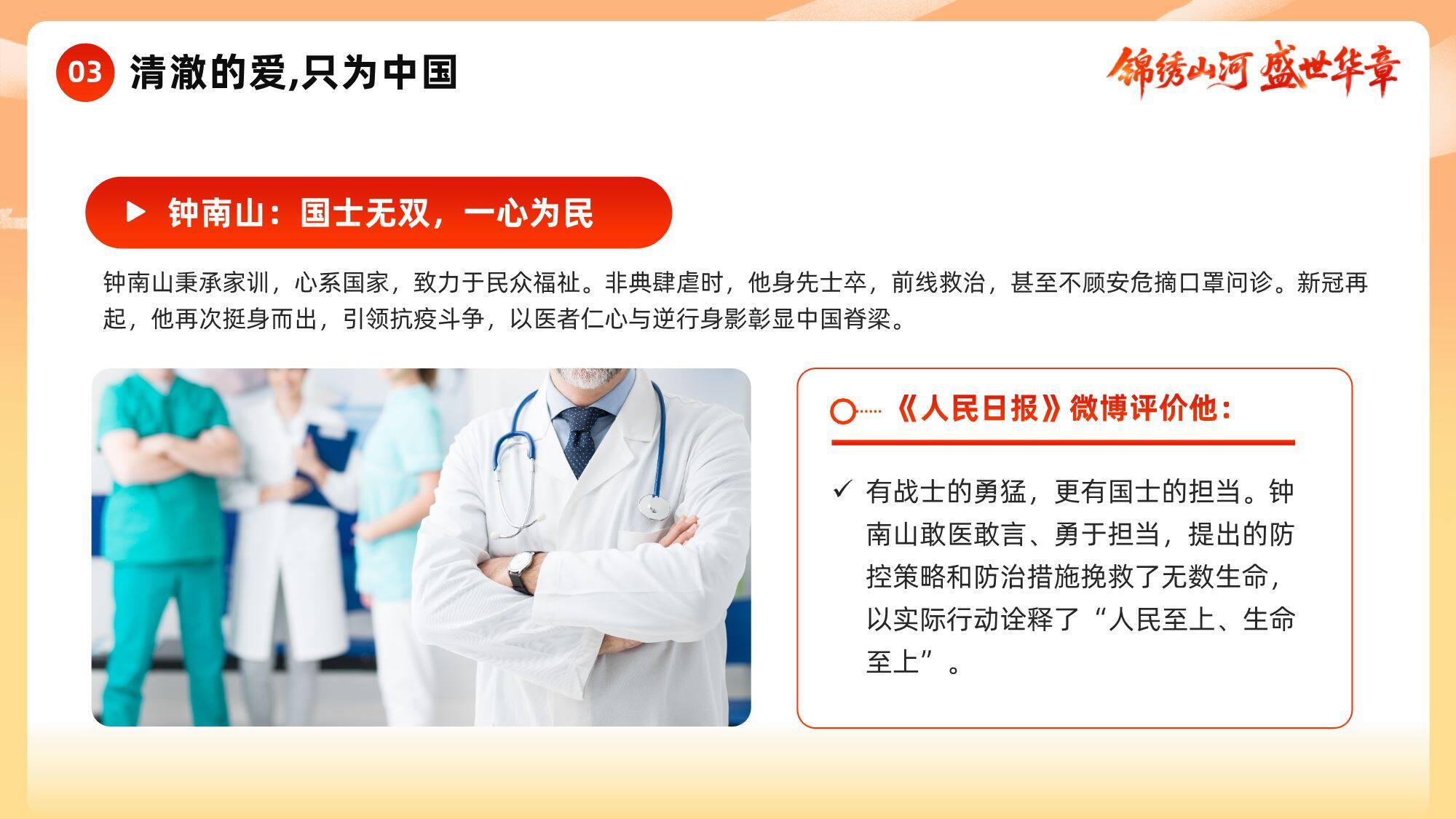 03 清澈的爱,只为中国

锦绣山河 盛世华章

▶ 钟南山：国士无双，一心为民

钟南山秉承家训，心系国家，致力于民众福祉。非典肆虐时，他身先士卒，前线救治，甚至不顾安危摘口罩问诊。新冠再起，他再次挺身而出，引领抗疫斗争，以医者仁心与逆行身影彰显中国脊梁。

《人民日报》微博评价他：

✓ 有战士的勇猛，更有国士的担当。钟南山敢医敢言、勇于担当，提出的防控策略和防治措施挽救了无数生命，以实际行动诠释了“人民至上、生命至上”。